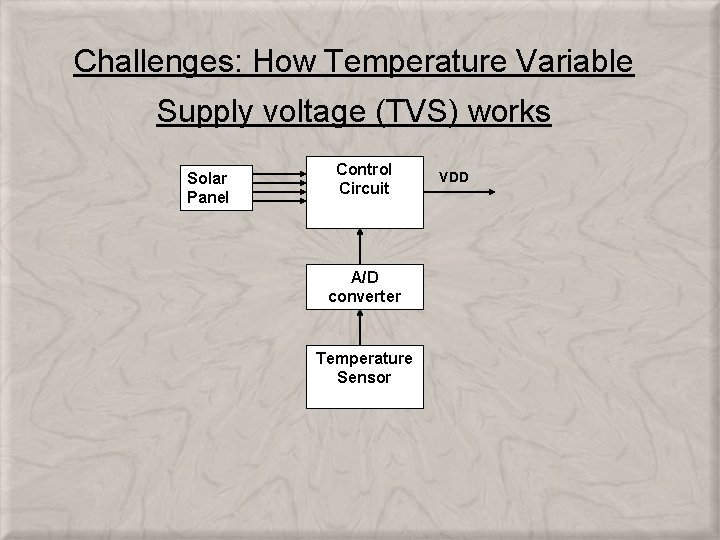 Challenges: How Temperature Variable Supply voltage (TVS) works

Solar Panel

Control Circuit

VDD

A/D converter

Temperature Sensor